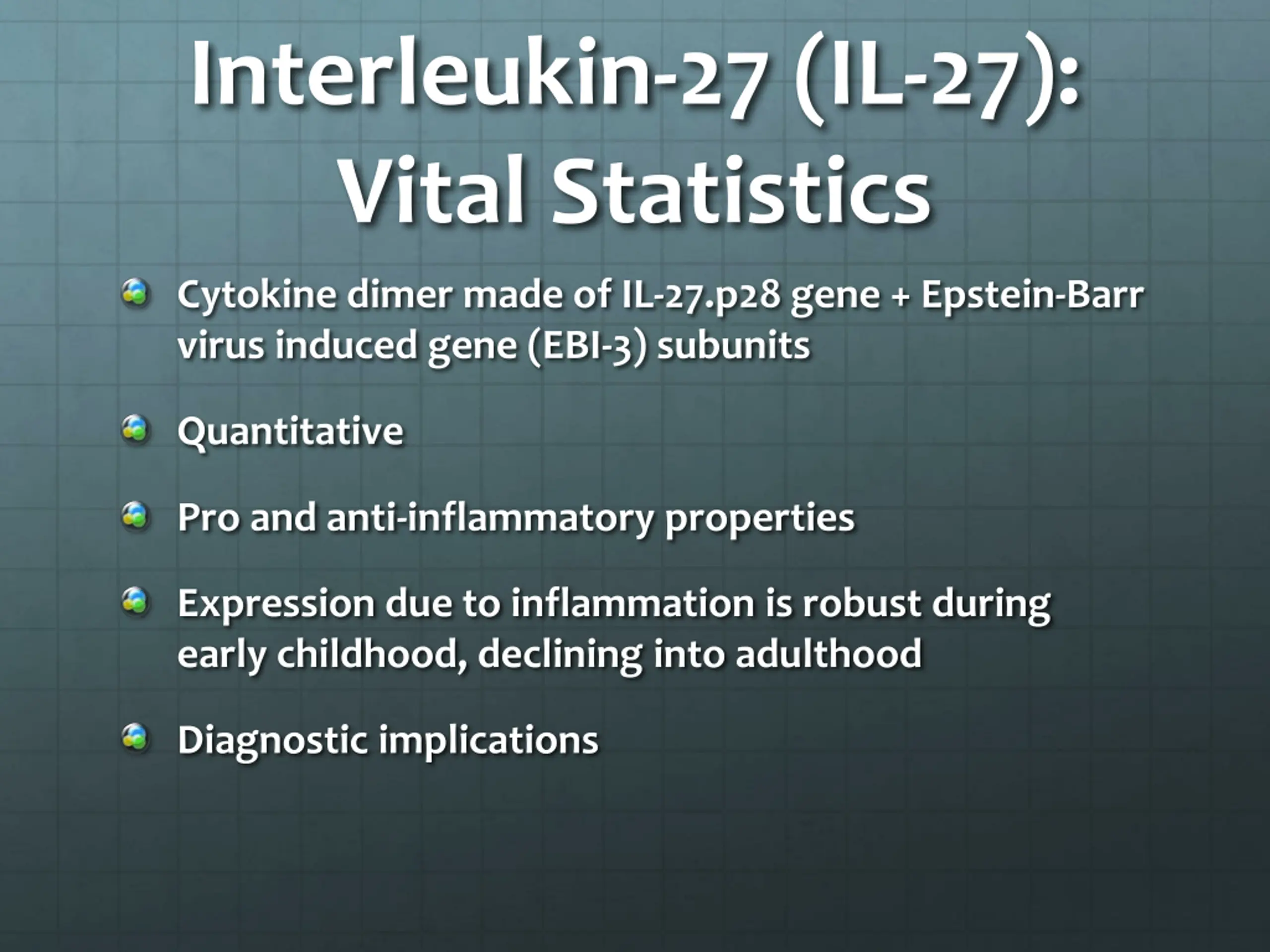 Interleukin-27 (IL-27): Vital Statistics

Cytokine dimer made of IL-27.p28 gene + Epstein-Barr virus induced gene (EBI-3) subunits

Quantitative

Pro and anti-inflammatory properties

Expression due to inflammation is robust during early childhood, declining into adulthood

Diagnostic implications